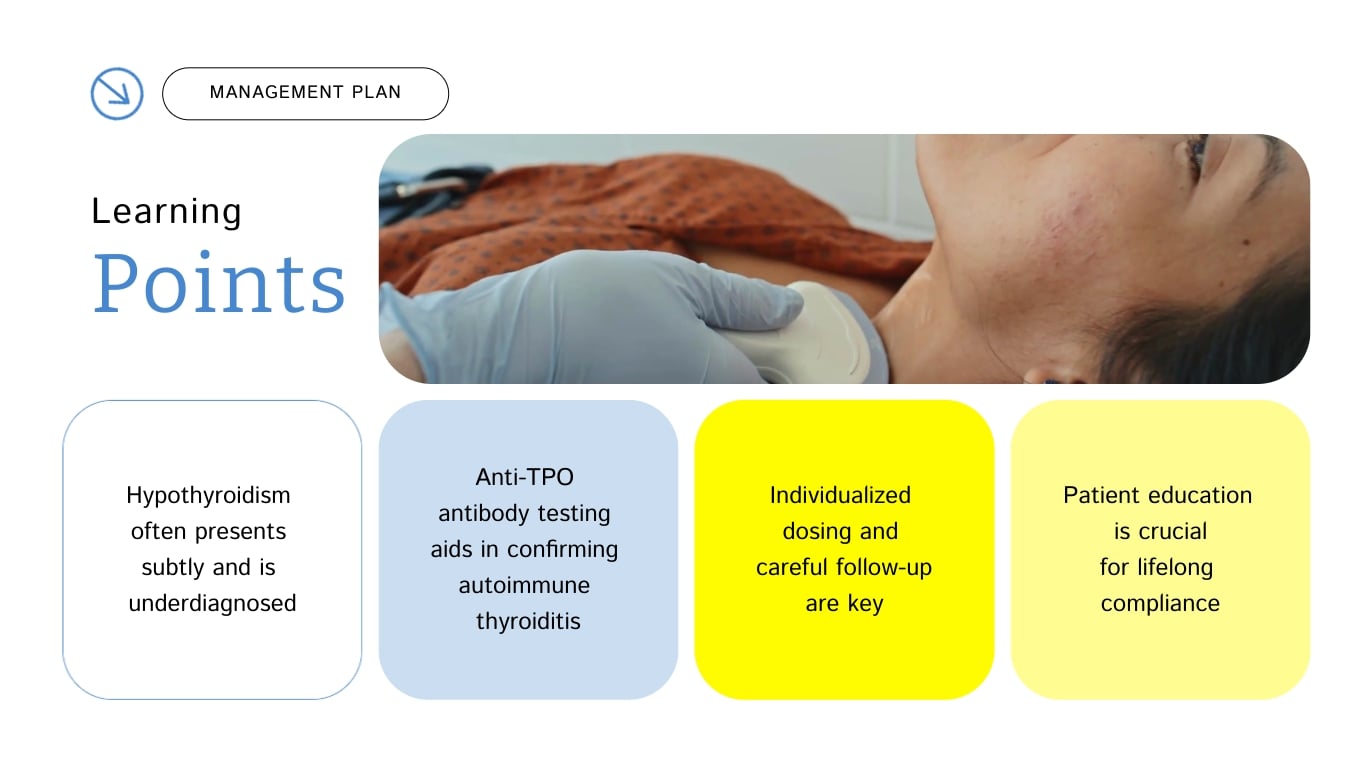 MANAGEMENT PLAN

Learning
Points

Hypothyroidism often presents subtly and is underdiagnosed

Anti-TPO antibody testing aids in confirming autoimmune thyroiditis

Individualized dosing and careful follow-up are key

Patient education is crucial for lifelong compliance